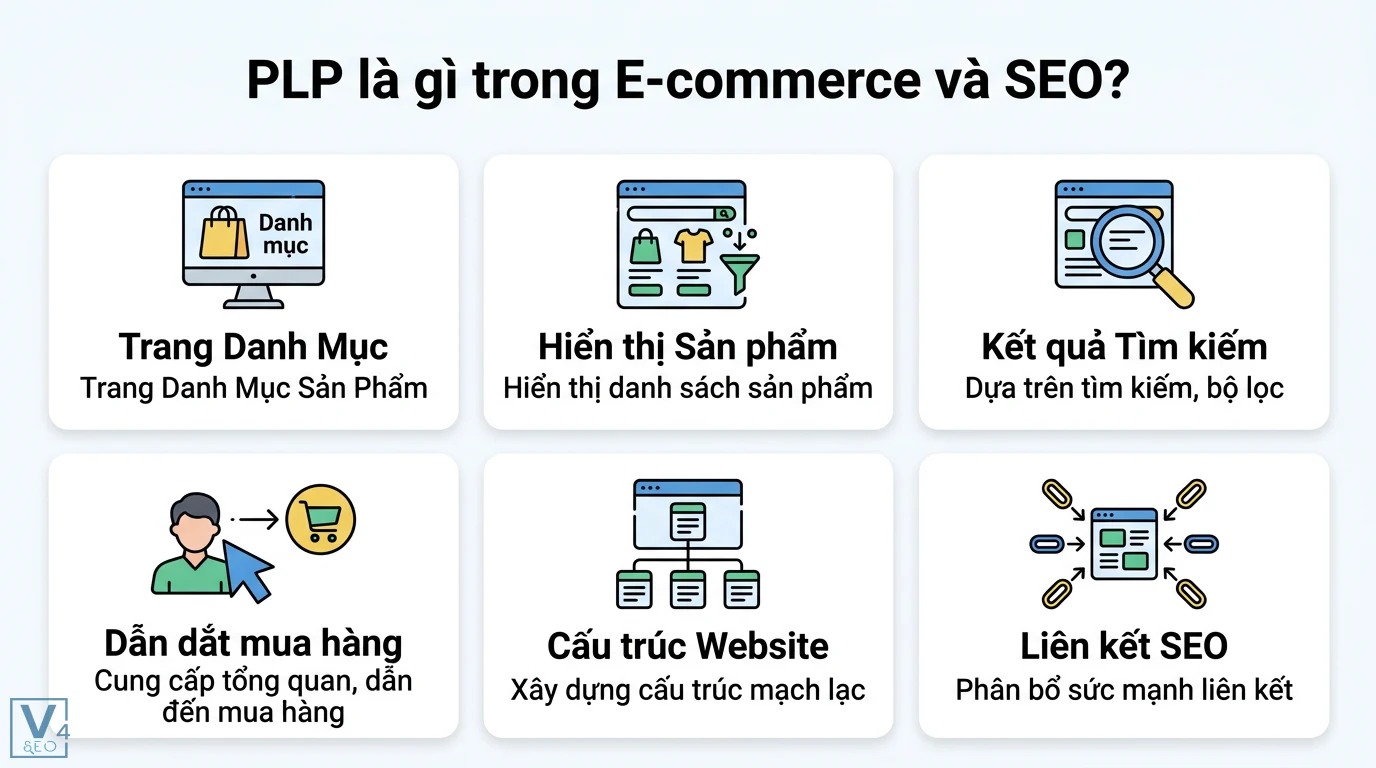 PLP là gì trong E-commerce và SEO?

Danh mục

Trang Danh Mục
Trang Danh Mục Sản Phẩm

Hiển thị Sản phẩm
Hiển thị danh sách sản phẩm

Kết quả Tìm kiếm
Dựa trên tìm kiếm, bộ lọc

Dẫn dắt mua hàng
Cung cấp tổng quan, dẫn đến mua hàng

Cấu trúc Website
Xây dựng cấu trúc mạch lạc

Liên kết SEO
Phân bổ sức mạnh liên kết

V4 SEO